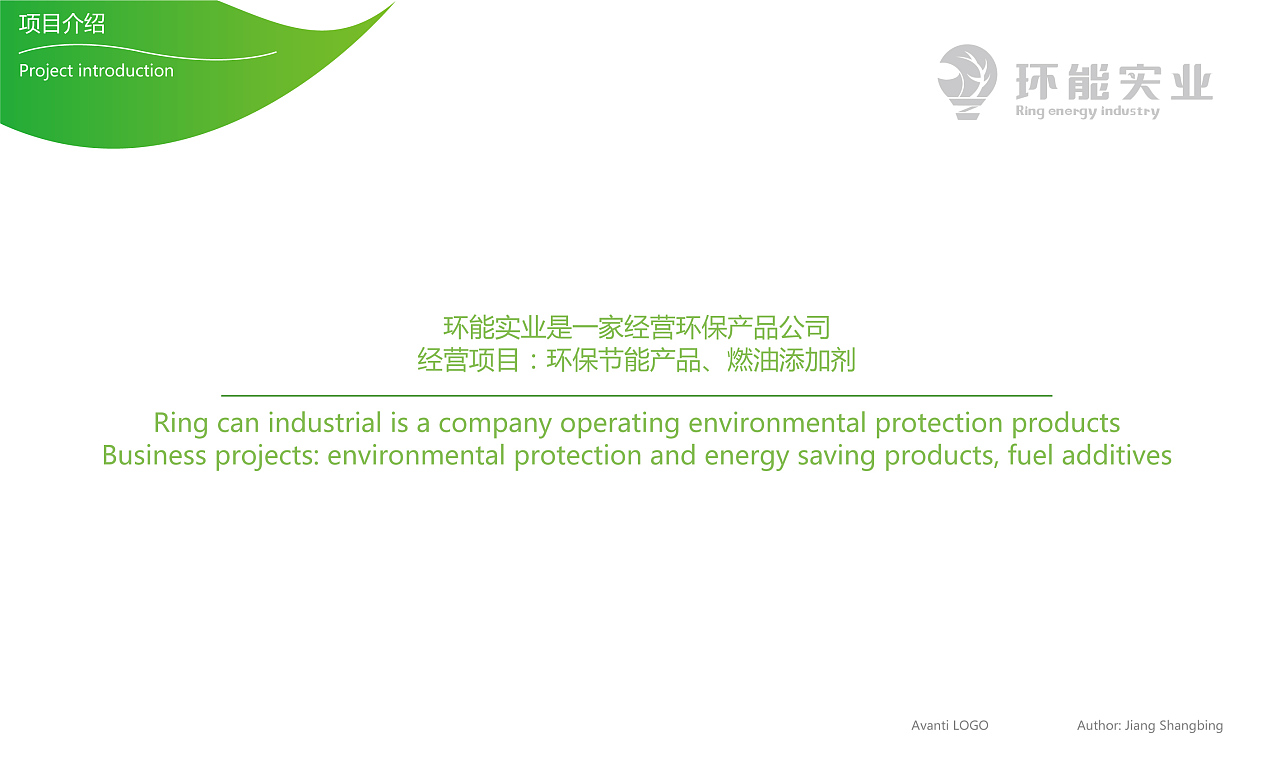 项目介绍
Project introduction

环能实业
Ring energy industry

环能实业是一家经营环保产品公司
经营项目：环保节能产品、燃油添加剂

Ring can industrial is a company operating environmental protection products
Business projects: environmental protection and energy saving products, fuel additives

Avanti LOGO
Author: Jiang Shangbing